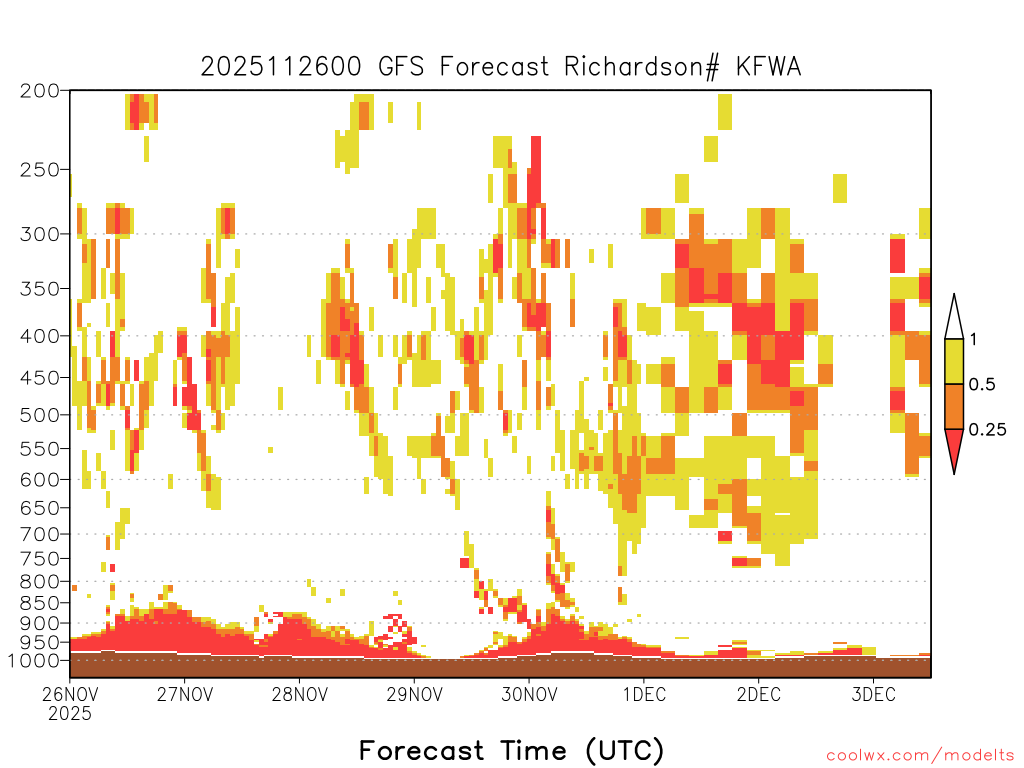 2025112600 GFS Forecast Richardson# KFWA

200
250
300
350
400
450
500
550
600
650
700
750
800
850
900
950
1000

1
0.5
0.25

26NOV
2025
27NOV
28NOV
29NOV
30NOV
1DEC
2DEC
3DEC

Forecast Time (UTC)

coolwx.com/modelts